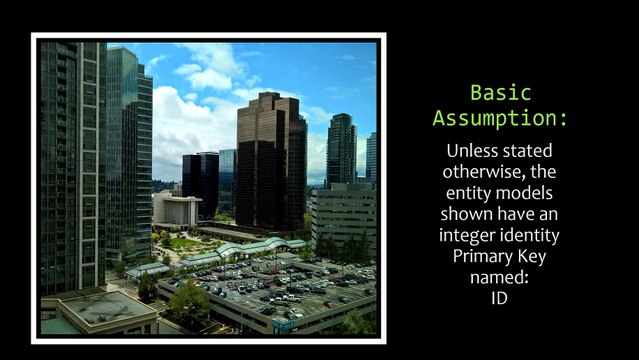 Basic Assumption:

Unless stated otherwise, the entity models shown have an integer identity Primary Key named: ID